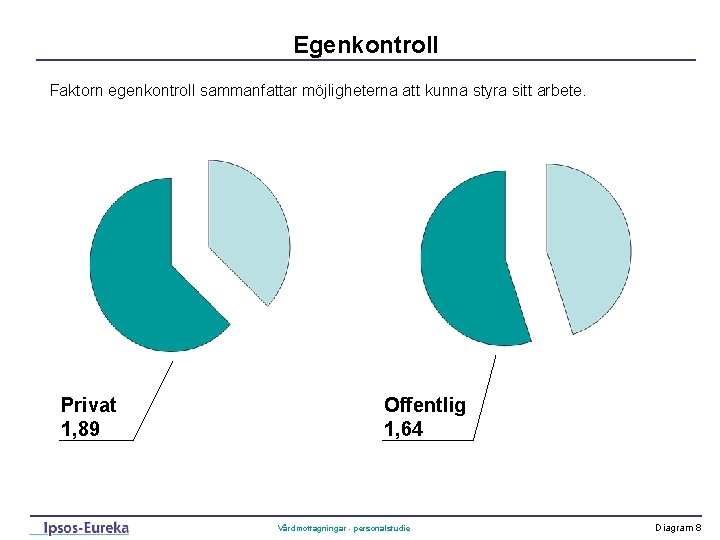 Egenkontroll

Faktorn egenkontroll sammanfattar möjligheterna att kunna styra sitt arbete.

Privat
1,89

Offentlig
1,64

Ipsos-Eureka

Vårdmottagningar - personalstudie

Diagram 8